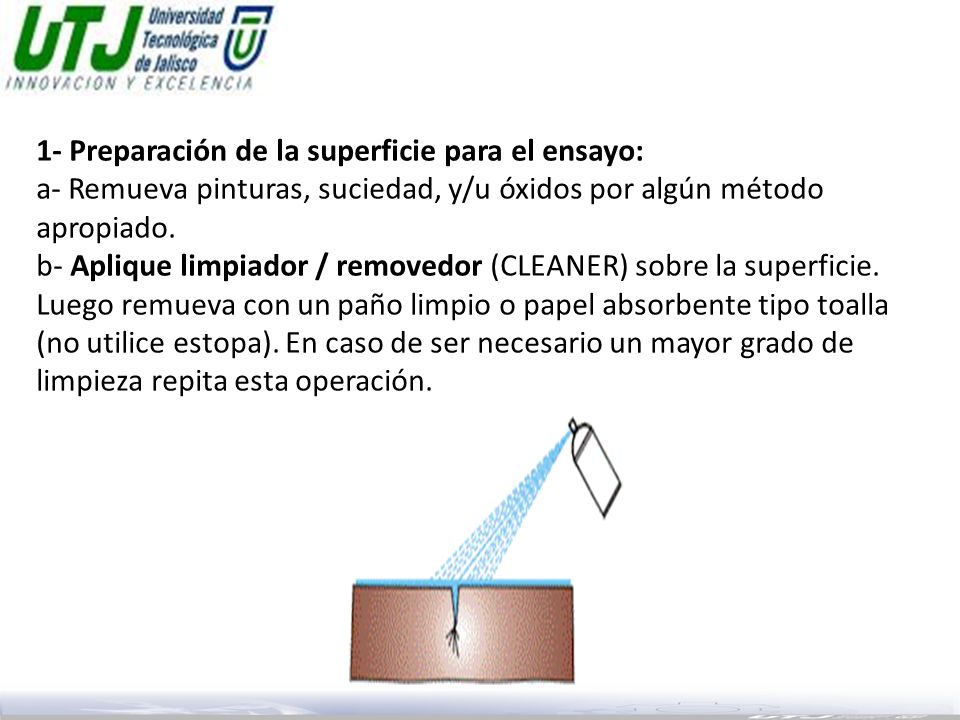 UTJ Universidad Tecnológica de Jalisco
INNOVACION Y EXCELENCIA

1- Preparación de la superficie para el ensayo:
a- Remueva pinturas, suciedad, y/u óxidos por algún método apropiado.
b- Aplique limpiador / removedor (CLEANER) sobre la superficie. Luego remueva con un paño limpio o papel absorbente tipo toalla (no utilice estopa). En caso de ser necesario un mayor grado de limpieza repita esta operación.